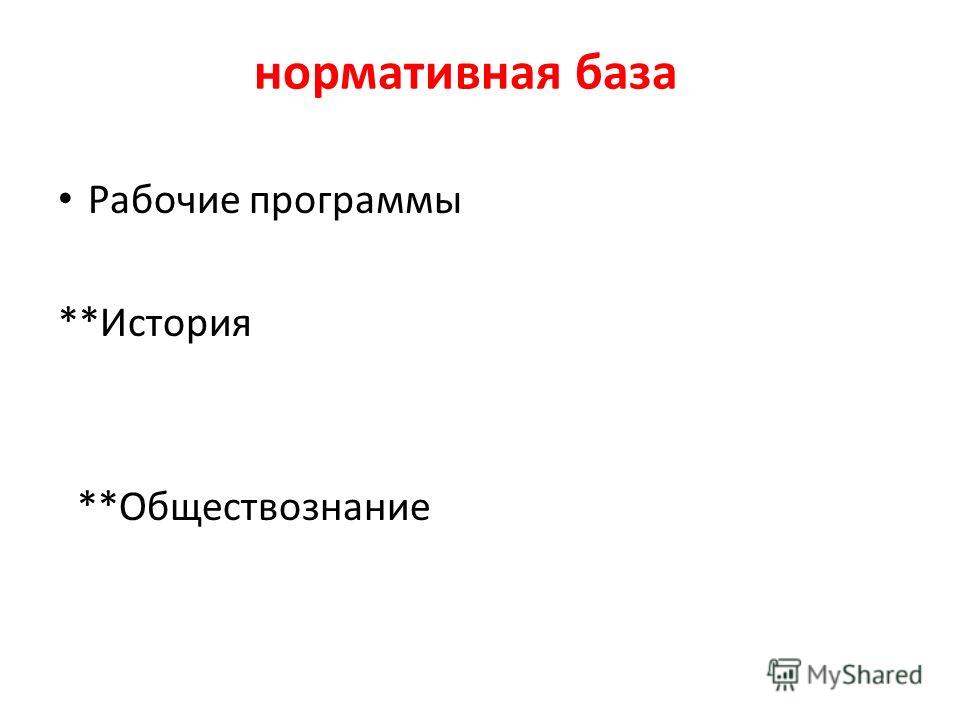 нормативная база

• Рабочие программы

**История

**Обществознание

MyShared